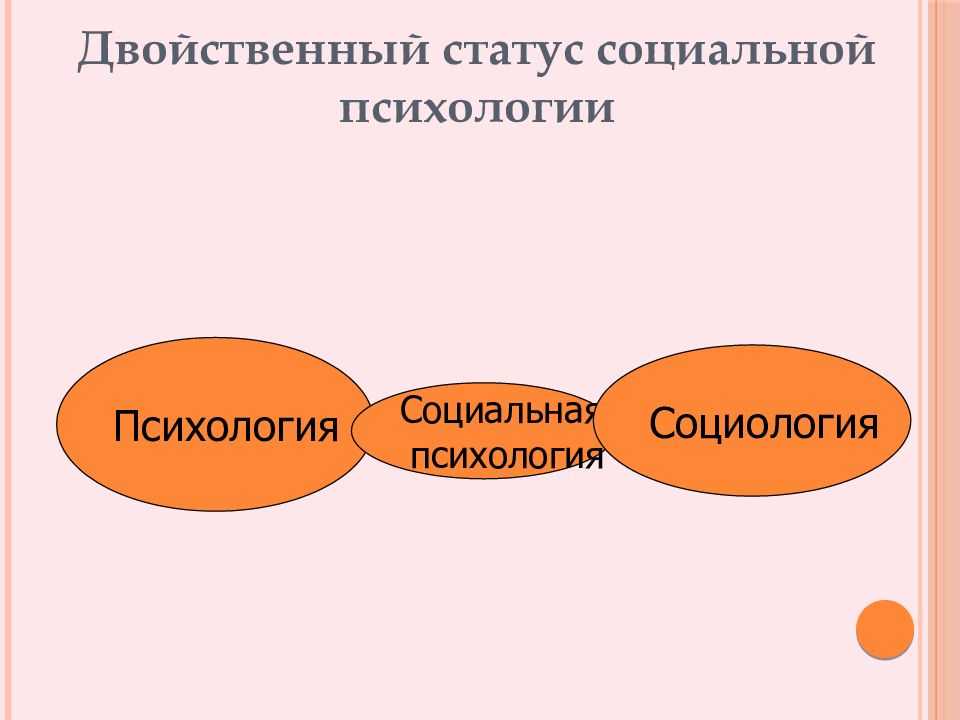 Двойственный статус социальной психологии

Психология

Социальная психология

Социология